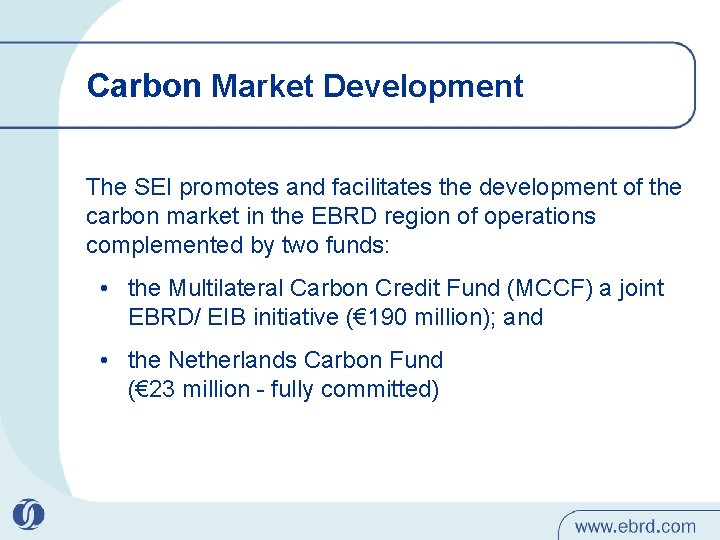 Carbon Market Development

The SEI promotes and facilitates the development of the carbon market in the EBRD region of operations complemented by two funds:

• the Multilateral Carbon Credit Fund (MCCF) a joint EBRD/ EIB initiative (€190 million); and

• the Netherlands Carbon Fund (€23 million - fully committed)

www.ebrd.com